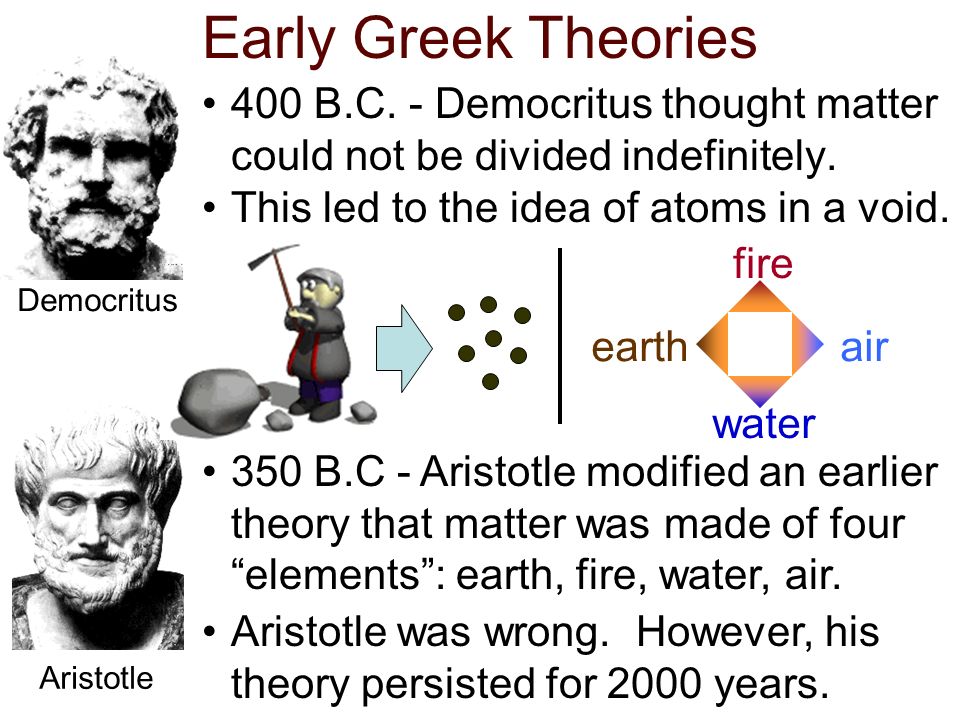 Early Greek Theories

• 400 B.C. - Democritus thought matter could not be divided indefinitely.
• This led to the idea of atoms in a void.

Democritus

fire
earth
air
water

• 350 B.C - Aristotle modified an earlier theory that matter was made of four “elements”: earth, fire, water, air.
• Aristotle was wrong. However, his theory persisted for 2000 years.

Aristotle